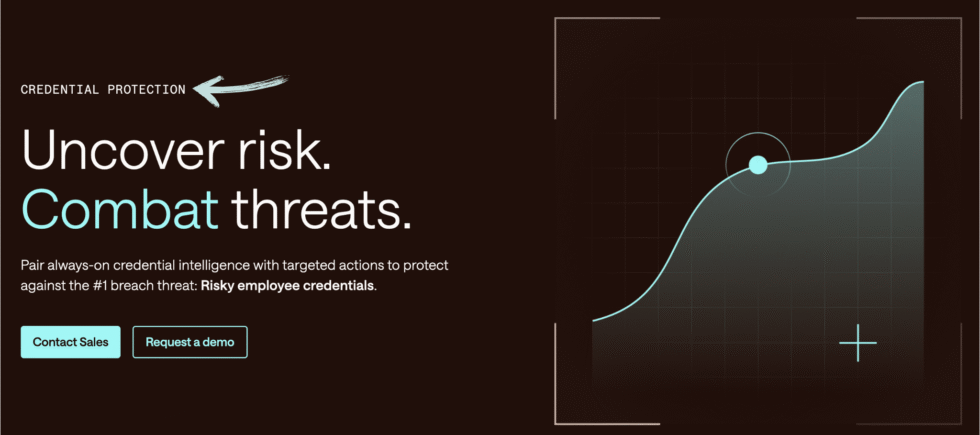 CREDENTIAL PROTECTION

Uncover risk.
Combat threats.

Pair always-on credential intelligence with targeted actions to protect against the #1 breach threat: Risky employee credentials.

Contact Sales

Request a demo